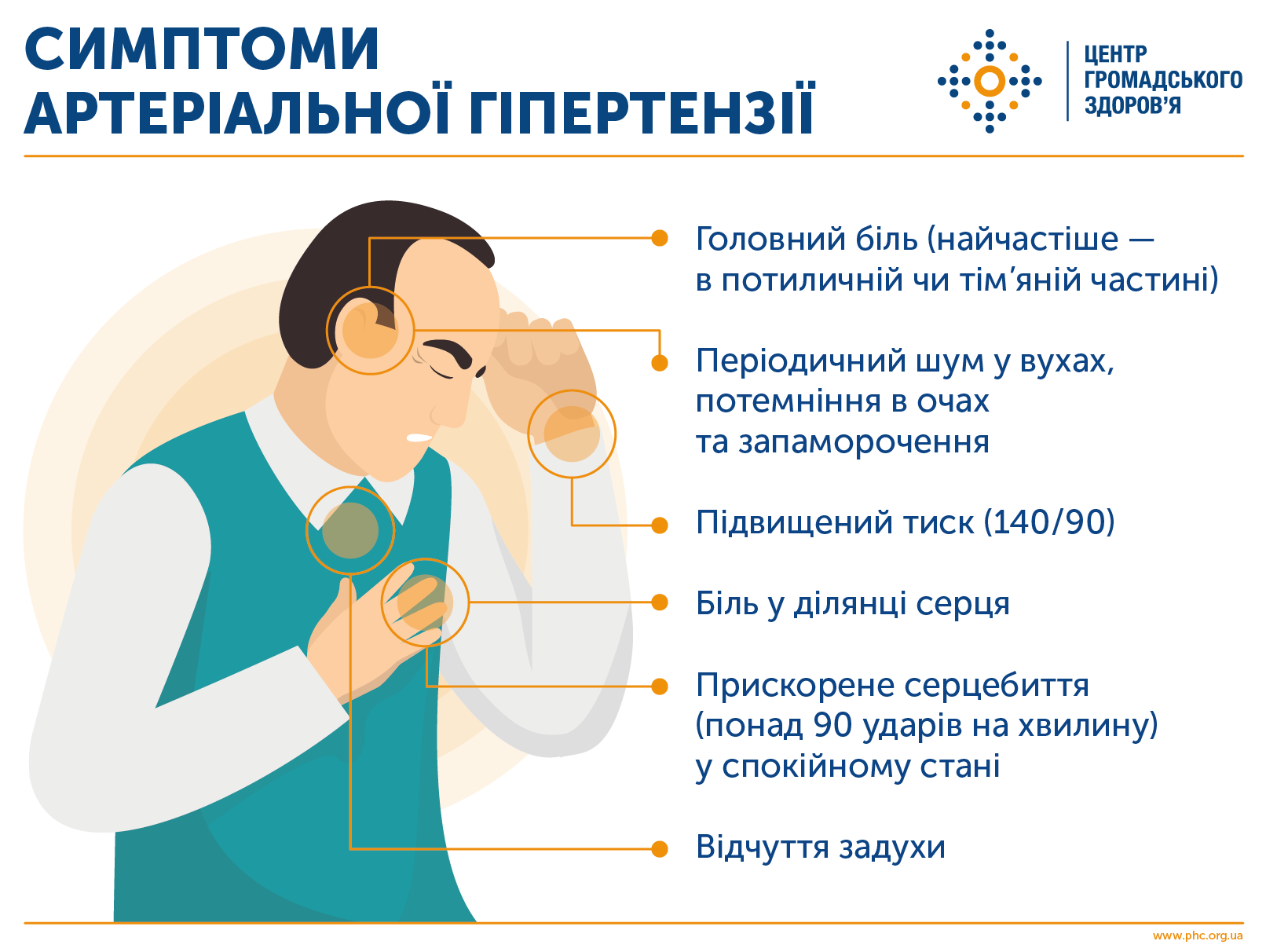 СИМПТОМИ АРТЕРІАЛЬНОЇ ГІПЕРТЕНЗІЇ

ЦЕНТР ГРОМАДСЬКОГО ЗДОРОВ'Я

Головний біль (найчастіше — в потиличній чи тім'яній частині)

Періодичний шум у вухах, потемніння в очах та запаморочення

Підвищений тиск (140/90)

Біль у ділянці серця

Прискорене серцебиття (понад 90 ударів на хвилину) у спокійному стані

Відчуття задухи

www.phc.org.ua